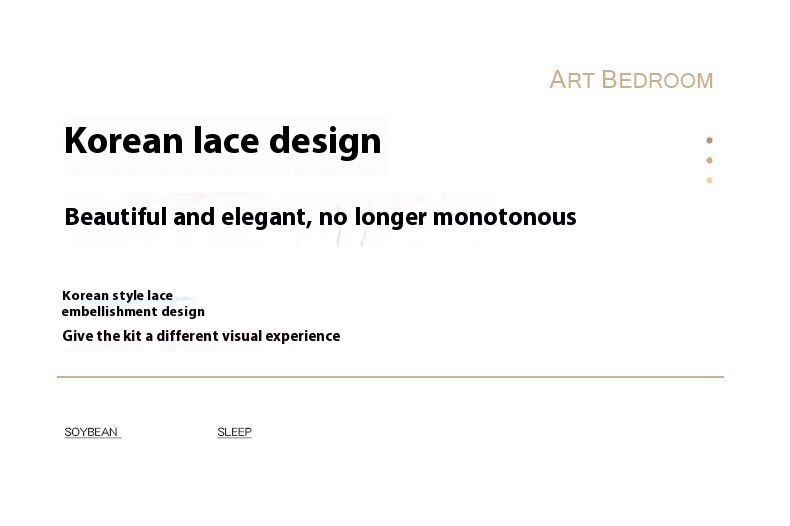 ART BEDROOM

Korean lace design

Beautiful and elegant, no longer monotonous

Korean style lace embellishment design

Give the kit a different visual experience

SOYBEAN

SLEEP